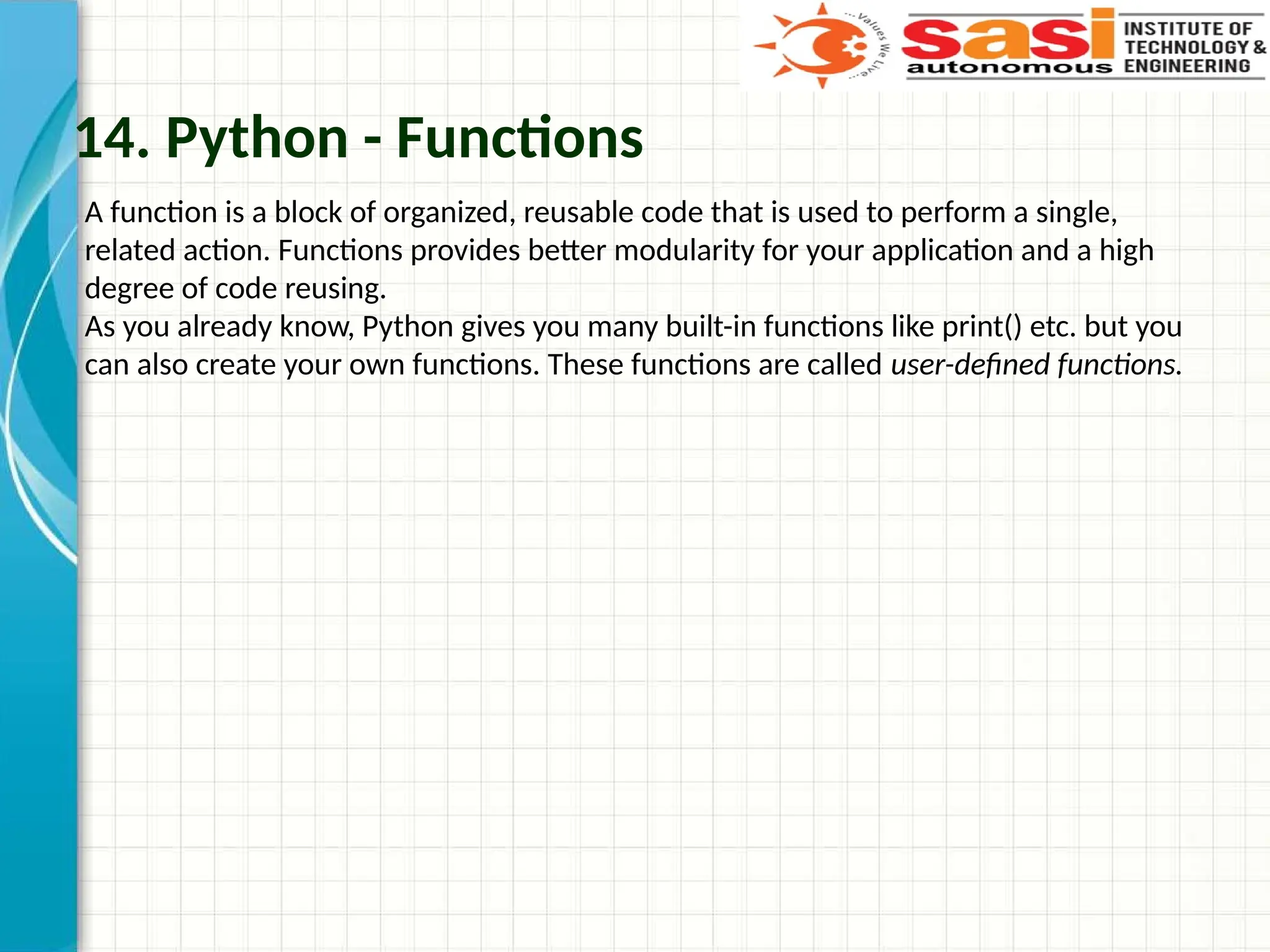 ...Values We Live...
sasi autonomous INSTITUTE OF TECHNOLOGY & ENGINEERING

14. Python - Functions

A function is a block of organized, reusable code that is used to perform a single, related action. Functions provides better modularity for your application and a high degree of code reusing.
As you already know, Python gives you many built-in functions like print() etc. but you can also create your own functions. These functions are called user-defined functions.